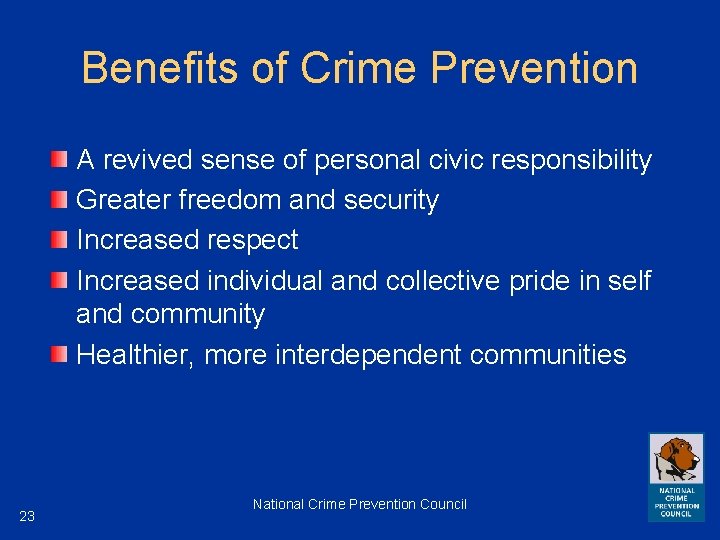 Benefits of Crime Prevention

A revived sense of personal civic responsibility

Greater freedom and security

Increased respect

Increased individual and collective pride in self and community

Healthier, more interdependent communities

23

National Crime Prevention Council

NATIONAL CRIME PREVENTION COUNCIL